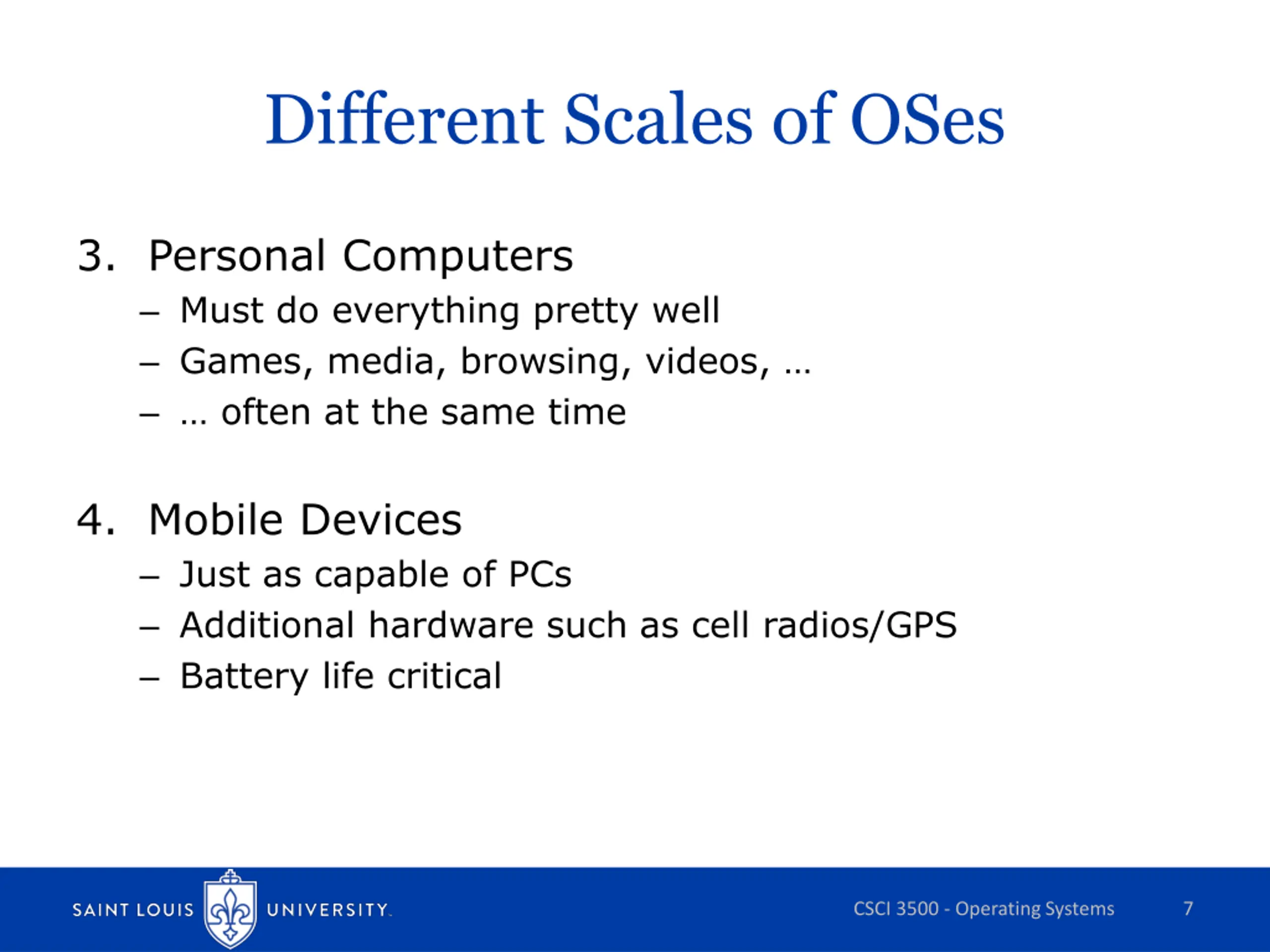 Different Scales of OSes

3. Personal Computers
– Must do everything pretty well
– Games, media, browsing, videos, …
– … often at the same time

4. Mobile Devices
– Just as capable of PCs
– Additional hardware such as cell radios/GPS
– Battery life critical

SAINT LOUIS UNIVERSITY.

CSCI 3500 - Operating Systems

7